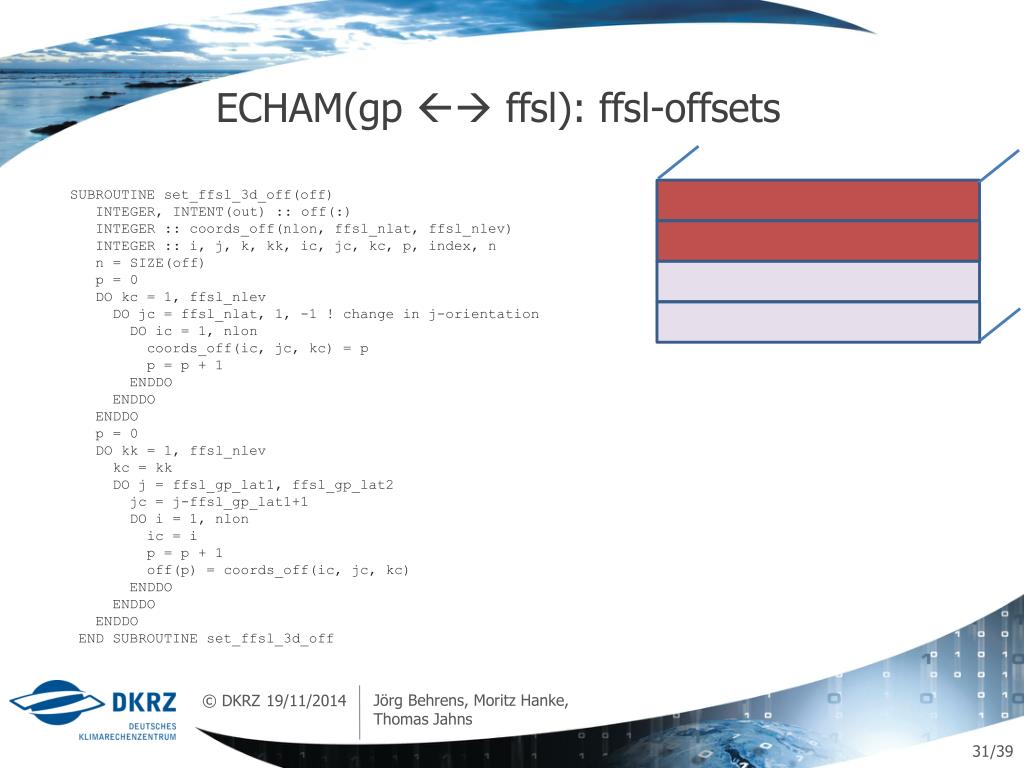 ECHAM(gp ←→ ffsl): ffsl-offsets

SUBROUTINE set_ffsl_3d_off(off)
INTEGER, INTENT(out) :: off(:)
INTEGER :: coords_off(nlon, ffsl_nlat, ffsl_nlev)
INTEGER :: i, j, k, kk, ic, jc, kc, p, index, n
n = SIZE(off)
p = 0
DO kc = 1, ffsl_nlev
DO jc = ffsl_nlat, 1, -1 ! change in j-orientation
DO ic = 1, nlon
coords_off(ic, jc, kc) = p
p = p + 1
ENDDO
ENDDO
ENDDO
p = 0
DO kk = 1, ffsl_nlev
kc = kk
DO j = ffsl_gp_lat1, ffsl_gp_lat2
jc = j-ffsl_gp_lat1+1
DO i = 1, nlon
ic = i
p = p + 1
off(p) = coords_off(ic, jc, kc)
ENDDO
ENDDO
ENDDO
END SUBROUTINE set_ffsl_3d_off

DKRZ DEUTSCHES KLIMARECHENZENTRUM

© DKRZ 19/11/2014

Jörg Behrens, Moritz Hanke, Thomas Jahns

31/39